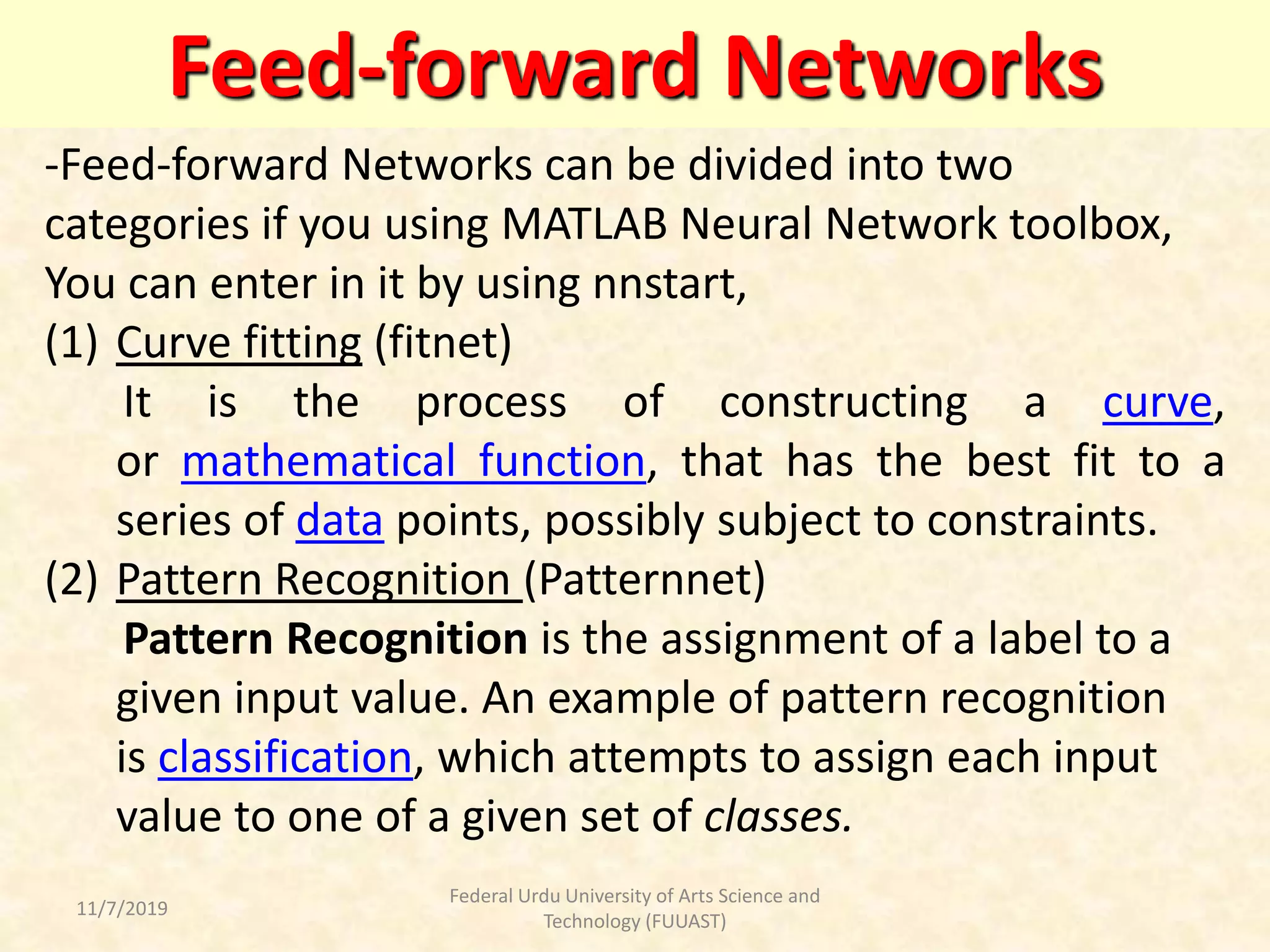 Feed-forward Networks

-Feed-forward Networks can be divided into two categories if you using MATLAB Neural Network toolbox, You can enter in it by using nnstart,

(1) Curve fitting (fitnet)

It is the process of constructing a curve, or mathematical function, that has the best fit to a series of data points, possibly subject to constraints.

(2) Pattern Recognition (Patternnet)

Pattern Recognition is the assignment of a label to a given input value. An example of pattern recognition is classification, which attempts to assign each input value to one of a given set of classes.

11/7/2019

Federal Urdu University of Arts Science and Technology (FUUAST)